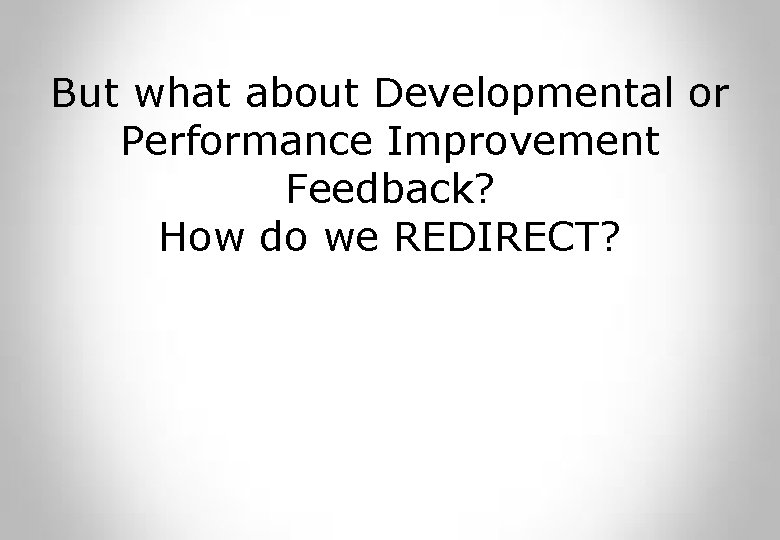 But what about Developmental or Performance Improvement Feedback?
How do we REDIRECT?